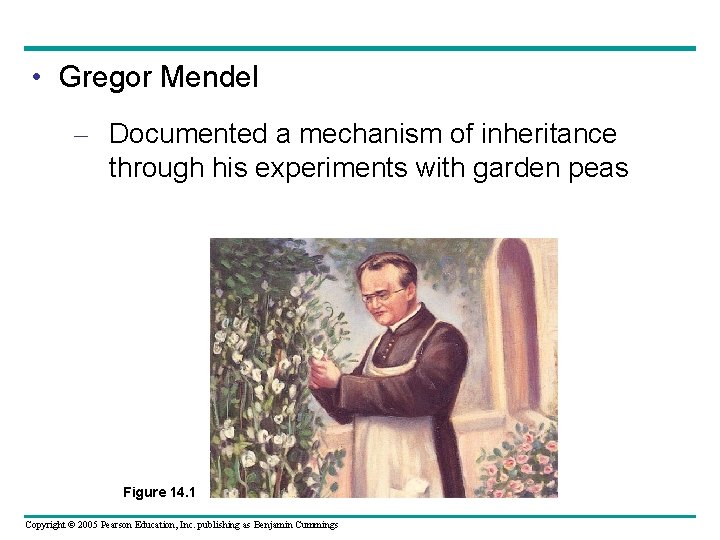 • Gregor Mendel

– Documented a mechanism of inheritance through his experiments with garden peas

Figure 14.1

Copyright © 2005 Pearson Education, Inc. publishing as Benjamin Cummings